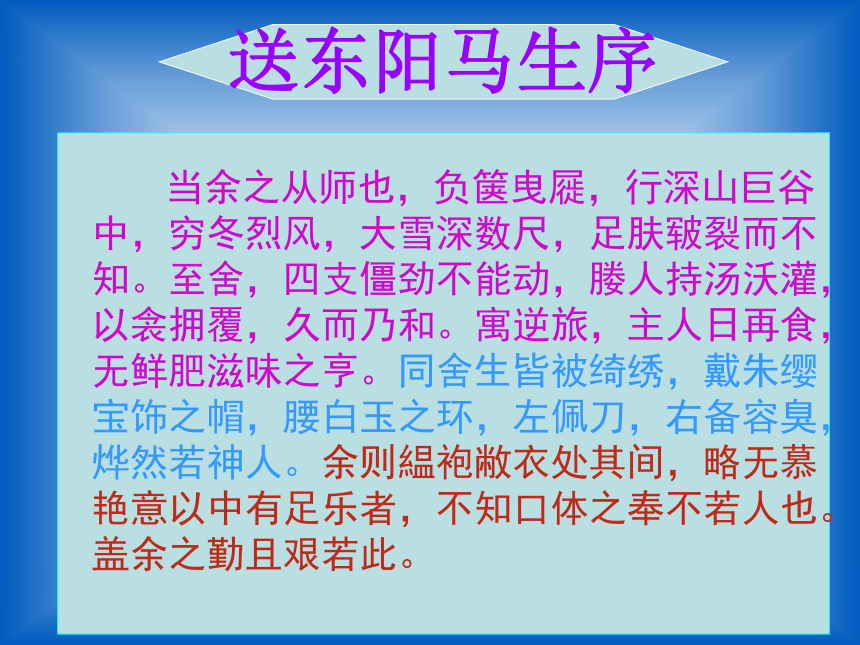 送东阳马生序

当余之从师也，负箧曳屣，行深山巨谷中，穷冬烈风，大雪深数尺，足肤皲裂而不知。至舍，四支僵劲不能动，媵人持汤沃灌，以衾拥覆，久而乃和。寓逆旅，主人日再食，无鲜肥滋味之亨。同舍生皆被绮绣，戴朱缨宝饰之帽，腰白玉之环，左佩刀，右备容臭，烨然若神人。余则緼袍敝衣处其间，略无慕艳意以中有足乐者，不知口体之奉不若人也。盖余之勤且艰若此。